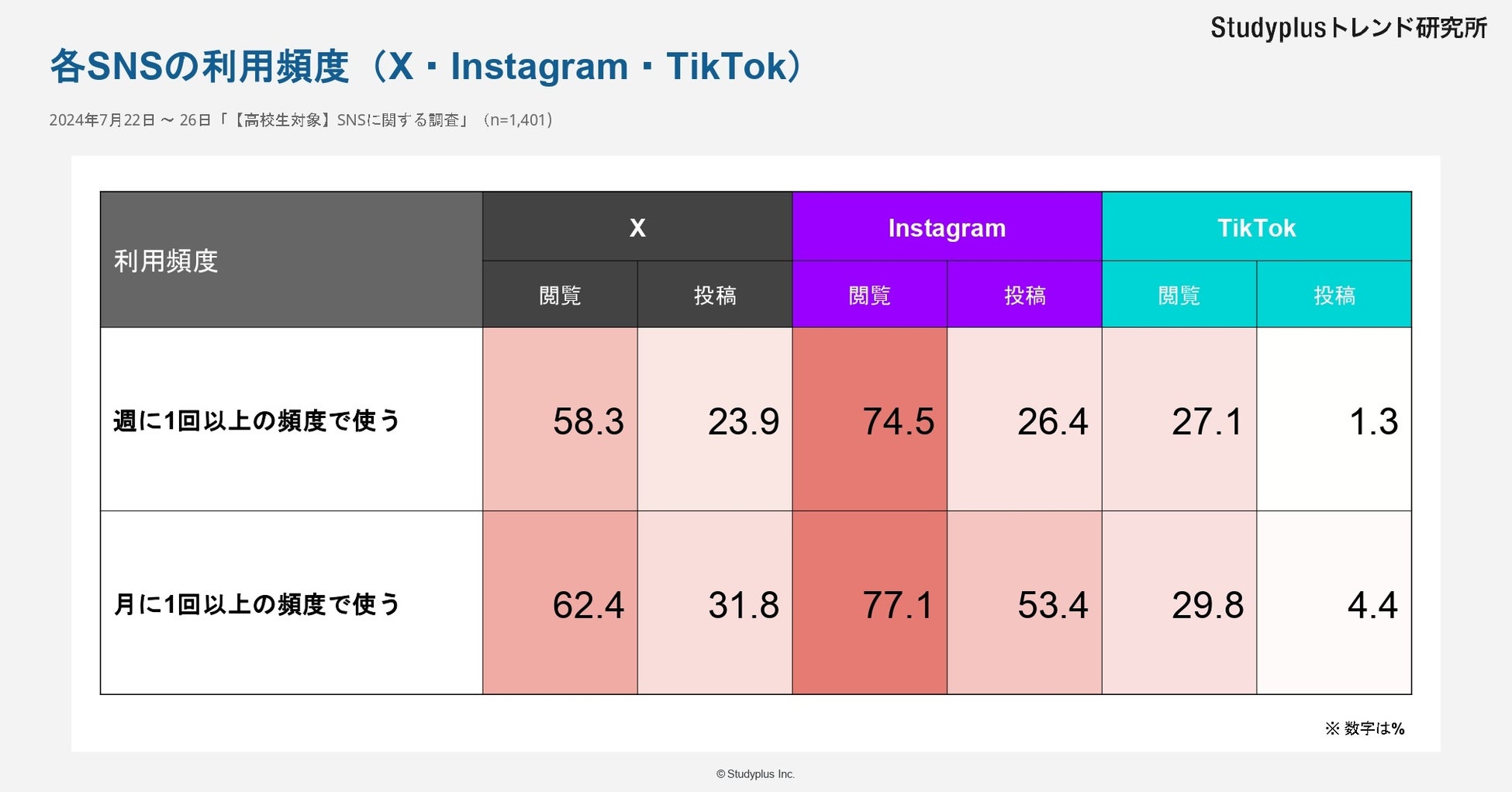 Studyplusトレンド研究所

各SNSの利用頻度（X・Instagram・TikTok）

2024年7月22日 〜 26日「【高校生対象】SNSに関する調査」（n=1,401）

| 利用頻度 | X 閲覧 | X 投稿 | Instagram 閲覧 | Instagram 投稿 | TikTok 閲覧 | TikTok 投稿 |
|---|---|---|---|---|---|---|
| 週に1回以上の頻度で使う | 58.3 | 23.9 | 74.5 | 26.4 | 27.1 | 1.3 |
| 月に1回以上の頻度で使う | 62.4 | 31.8 | 77.1 | 53.4 | 29.8 | 4.4 |

※ 数字は%

© Studyplus Inc.